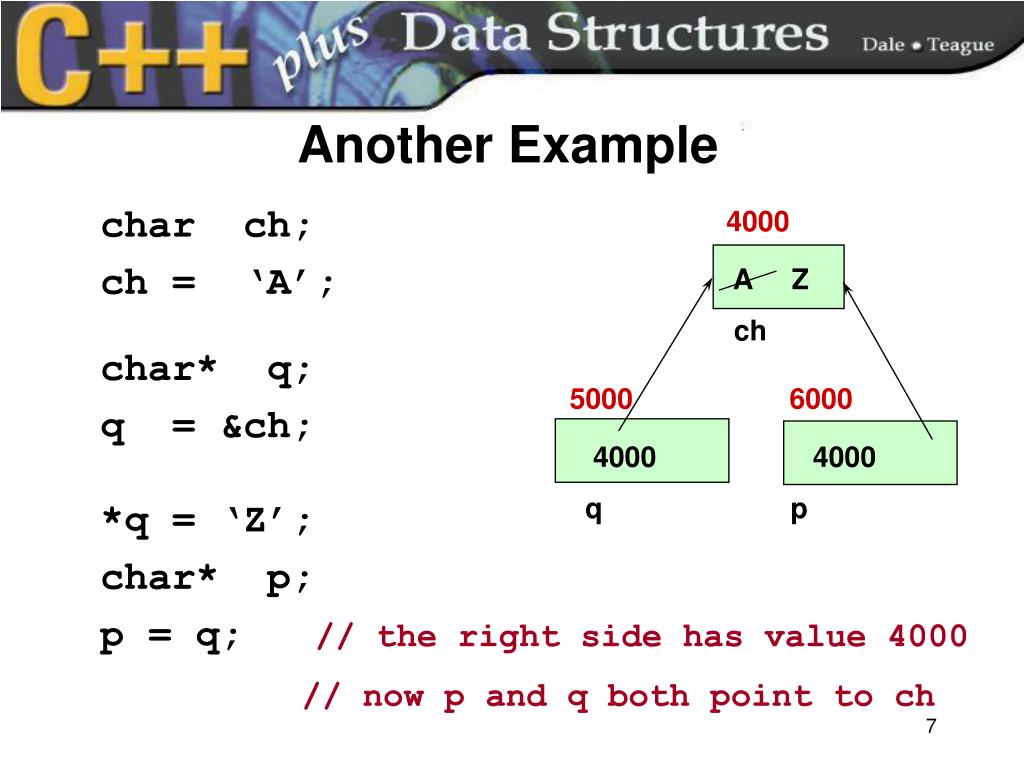 C++ plus Data Structures Dale • Teague

Another Example

char ch;
ch = ‘A’;

char* q;
q = &ch;

*q = ‘Z’;
char* p;
p = q; // the right side has value 4000
// now p and q both point to ch

4000
A Z
ch

5000
4000
q

6000
4000
p

7